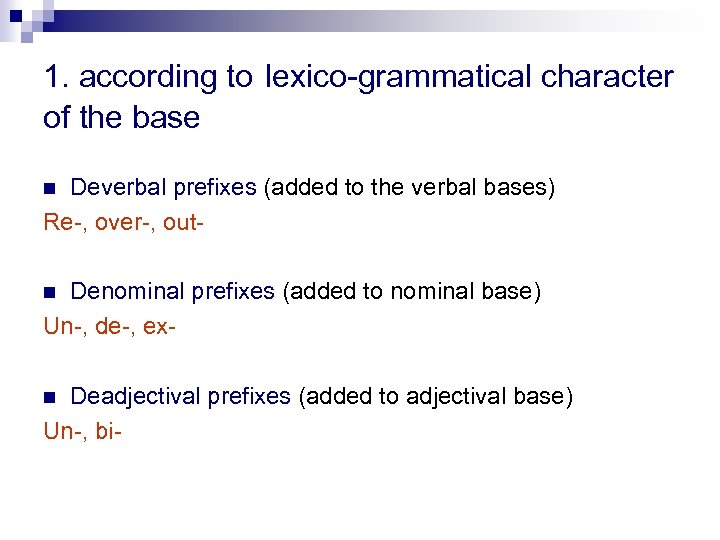 1. according to lexico-grammatical character of the base

Deverbal prefixes (added to the verbal bases)
Re-, over-, out-

Denominal prefixes (added to nominal base)
Un-, de-, ex-

Deadjectival prefixes (added to adjectival base)
Un-, bi-